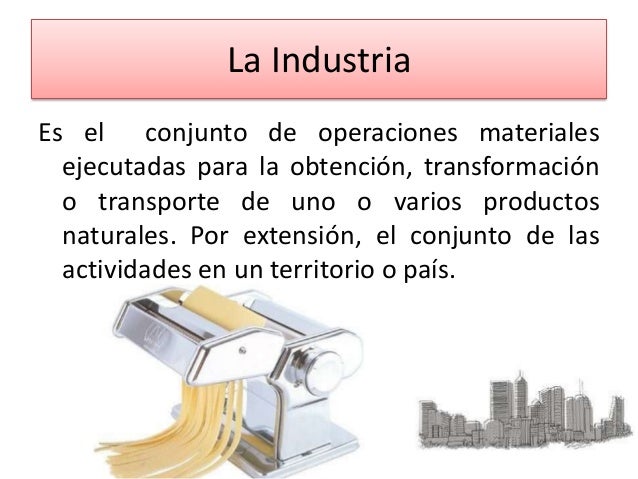 La Industria

Es el conjunto de operaciones materiales ejecutadas para la obtención, transformación o transporte de uno o varios productos naturales. Por extensión, el conjunto de las actividades en un territorio o país.